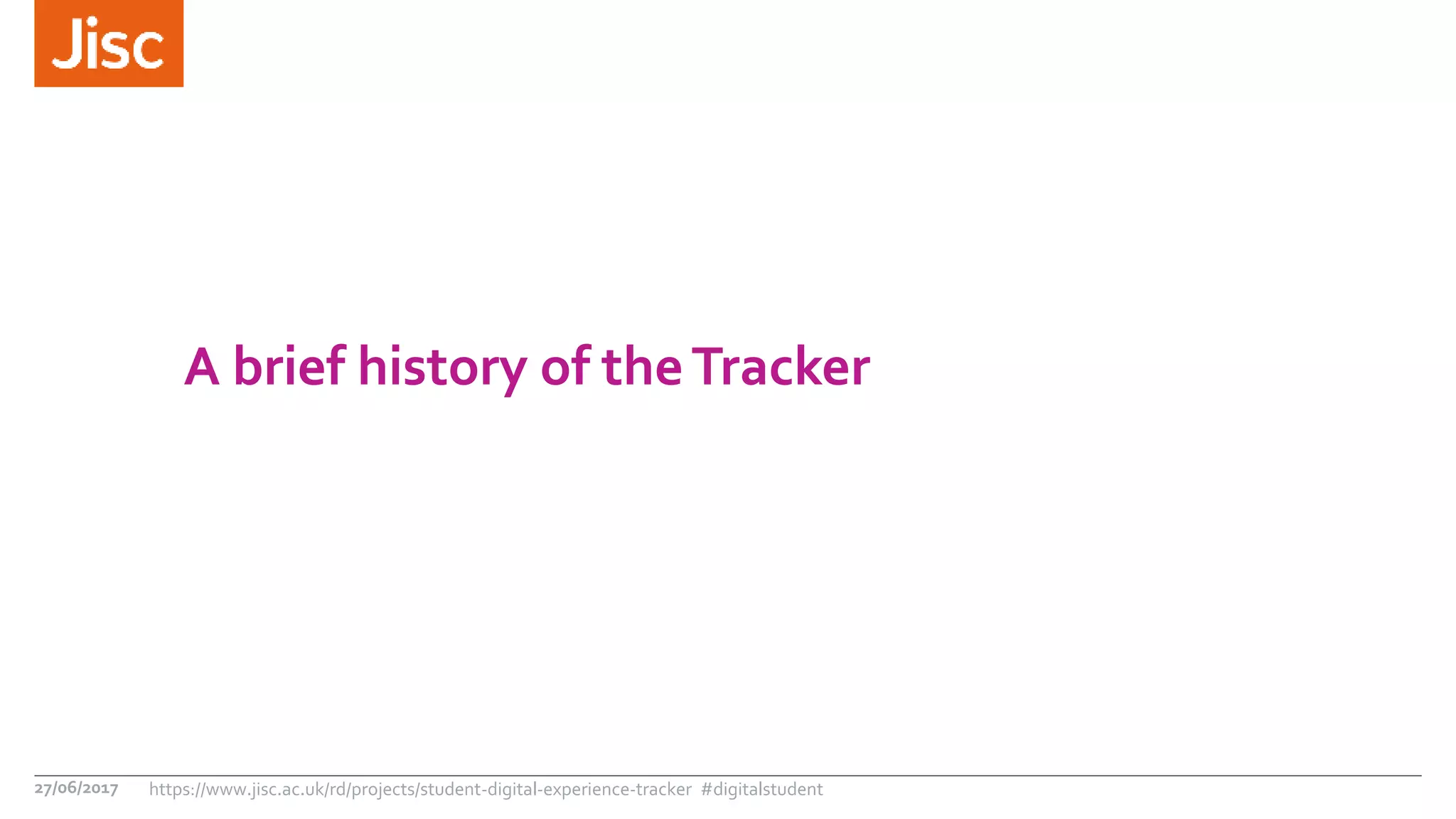 Jisc

A brief history of the Tracker

27/06/2017 https://www.jisc.ac.uk/rd/projects/student-digital-experience-tracker #digitalstudent